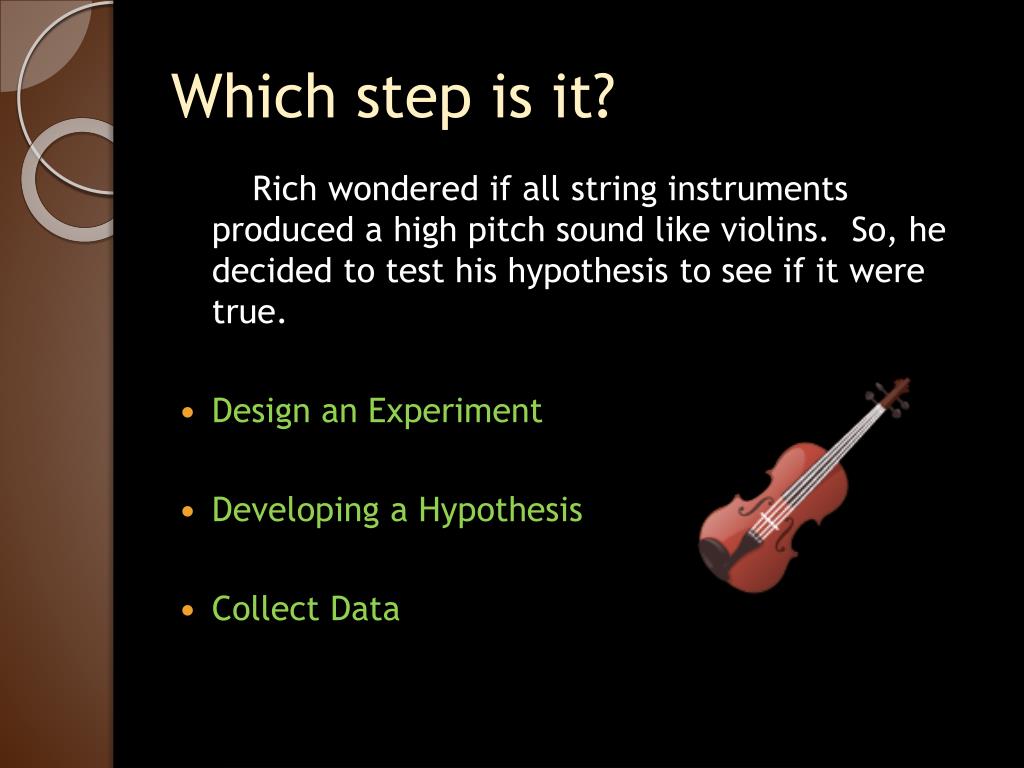 Which step is it?

Rich wondered if all string instruments produced a high pitch sound like violins. So, he decided to test his hypothesis to see if it were true.

• Design an Experiment

• Developing a Hypothesis

• Collect Data